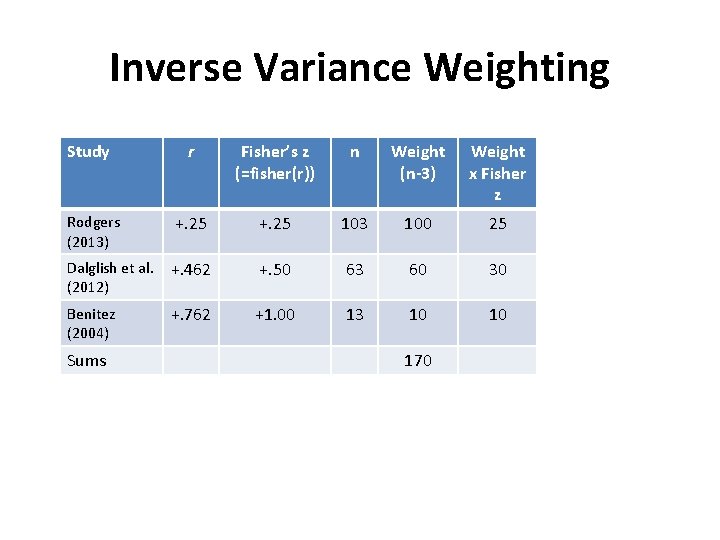 Inverse Variance Weighting

| Study | r | Fisher's z (=fisher(r)) | n | Weight (n-3) | Weight x Fisher z |
|---|---|---|---|---|---|
| Rodgers (2013) | +.25 | +.25 | 103 | 100 | 25 |
| Dalglish et al. (2012) | +.462 | +.50 | 63 | 60 | 30 |
| Benitez (2004) | +.762 | +1.00 | 13 | 10 | 10 |
| Sums | | | | 170 | |